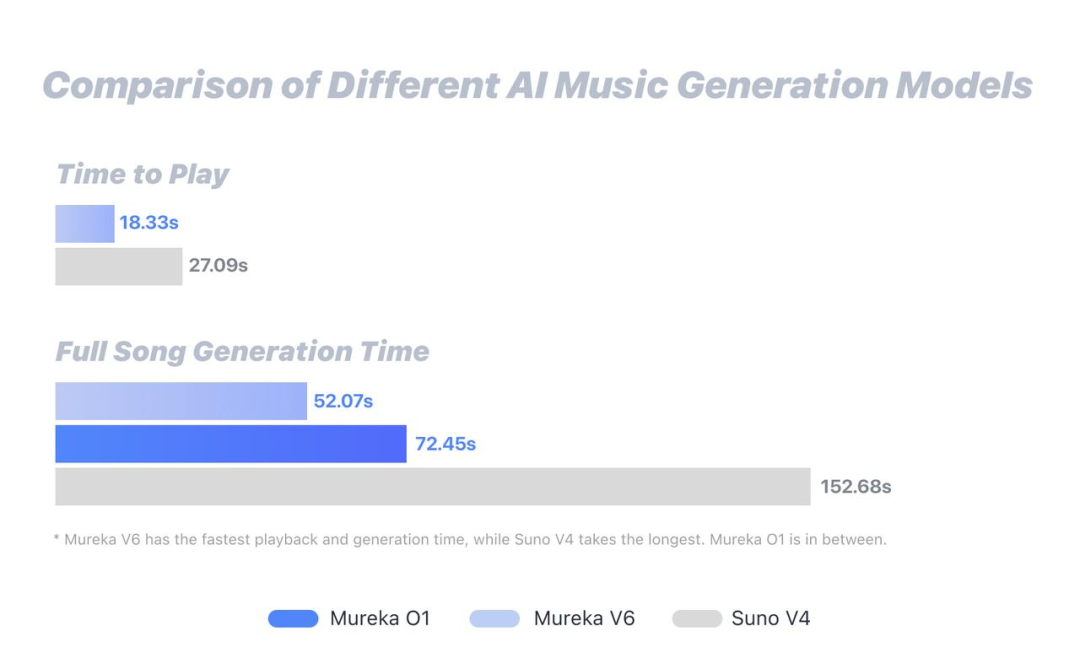 Comparison of Different AI Music Generation Models

Time to Play

18.33s

27.09s

Full Song Generation Time

52.07s

72.45s

152.68s

* Mureka V6 has the fastest playback and generation time, while Suno V4 takes the longest. Mureka O1 is in between.

Mureka O1 Mureka V6 Suno V4